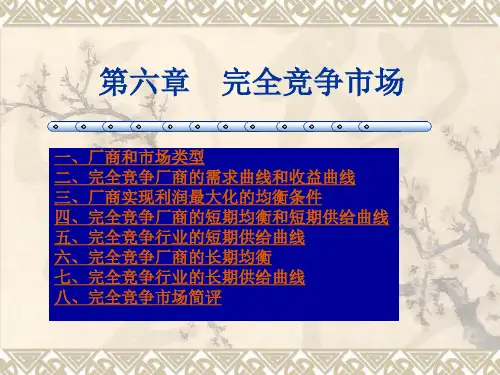 第六章　完全竞争市场

一、厂商和市场类型
二、完全竞争厂商的需求曲线和收益曲线
三、厂商实现利润最大化的均衡条件
四、完全竞争厂商的短期均衡和短期供给曲线
五、完全竞争行业的短期供给曲线
六、完全竞争厂商的长期均衡
七、完全竞争行业的长期供给曲线
八、完全竞争市场简评